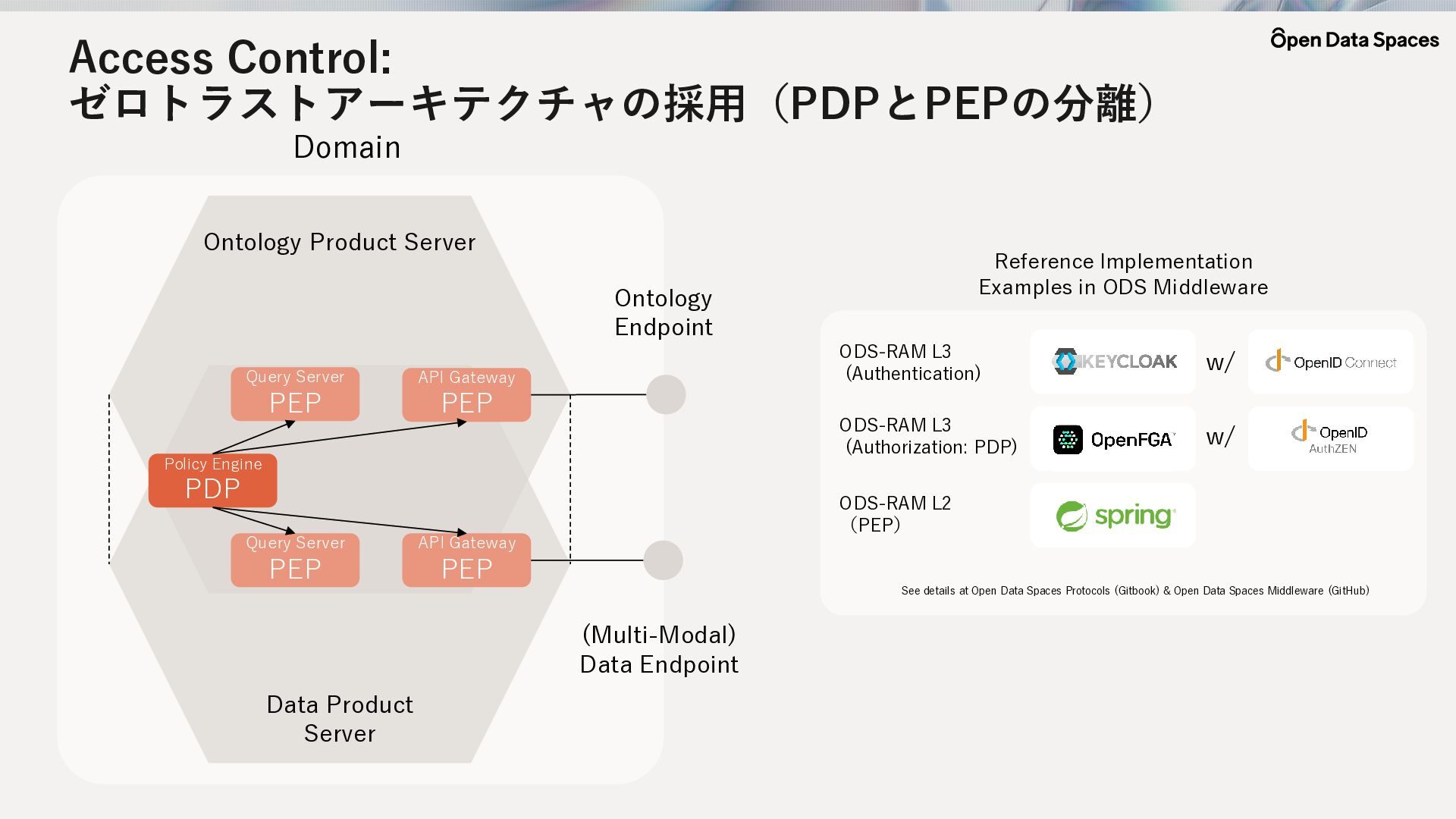 Open Data Spaces

Access Control:
ゼロトラストアーキテクチャの採用（PDPとPEPの分離）

Domain

Ontology Product Server

Query Server
PEP

API Gateway
PEP

Policy Engine
PDP

Query Server
PEP

API Gateway
PEP

Data Product Server

Ontology Endpoint

(Multi-Modal) Data Endpoint

Reference Implementation
Examples in ODS Middleware

ODS-RAM L3
(Authentication)

KEYCLOAK

w/

OpenID Connect

ODS-RAM L3
(Authorization: PDP)

OpenFGA

w/

OpenID
AuthZEN

ODS-RAM L2
(PEP)

spring

See details at Open Data Spaces Protocols (Gitbook) & Open Data Spaces Middleware (GitHub)